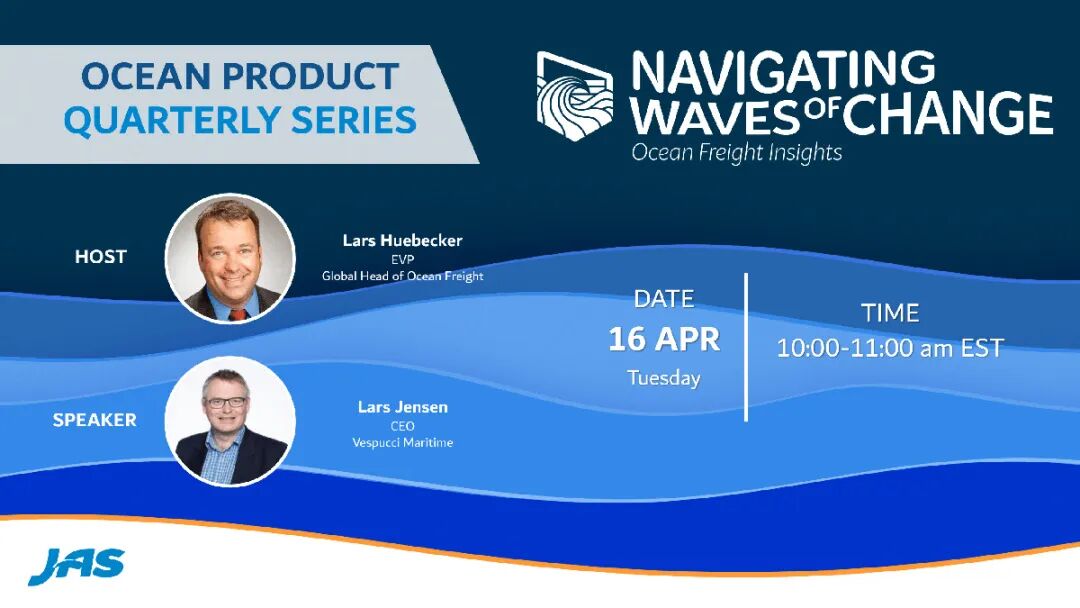 OCEAN PRODUCT
QUARTERLY SERIES

NAVIGATING
WAVES OF CHANGE
Ocean Freight Insights

HOST

Lars Huebecker
EVP
Global Head of Ocean Freight

SPEAKER

Lars Jensen
CEO
Vespucci Maritime

DATE
16 APR
Tuesday

TIME
10:00-11:00 am EST

JAS